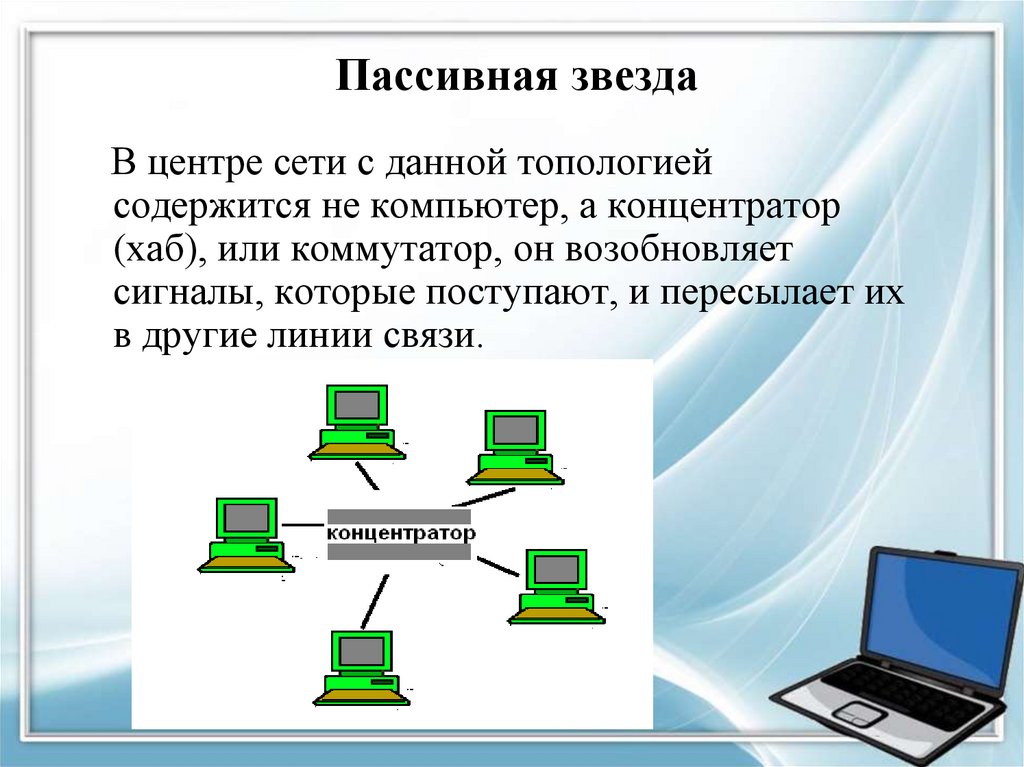 Пассивная звезда

В центре сети с данной топологией содержится не компьютер, а концентратор (хаб), или коммутатор, он возобновляет сигналы, которые поступают, и пересылает их в другие линии связи.

концентратор